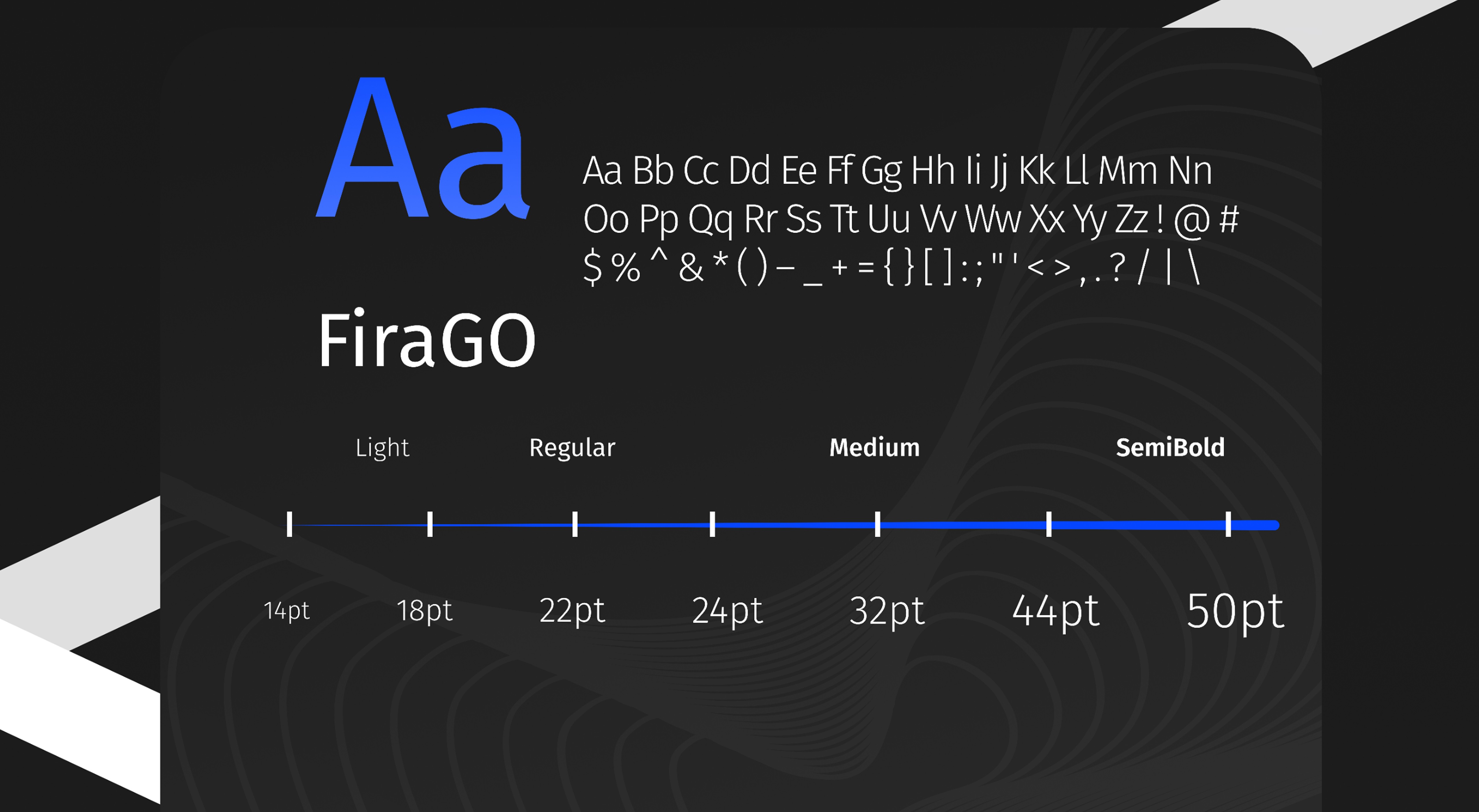 Aa

Aa Bb Cc Dd Ee Ff Gg Hh Ii Jj Kk Ll Mm Nn Oo Pp Qq Rr Ss Tt Uu Vv Ww Xx Yy Zz ! @ # $ % ^ & * ( ) – _ + = { } [ ] : ; " ' < > , . ? / | \

FiraGO

Light Regular Medium SemiBold

14pt 18pt 22pt 24pt 32pt 44pt 50pt